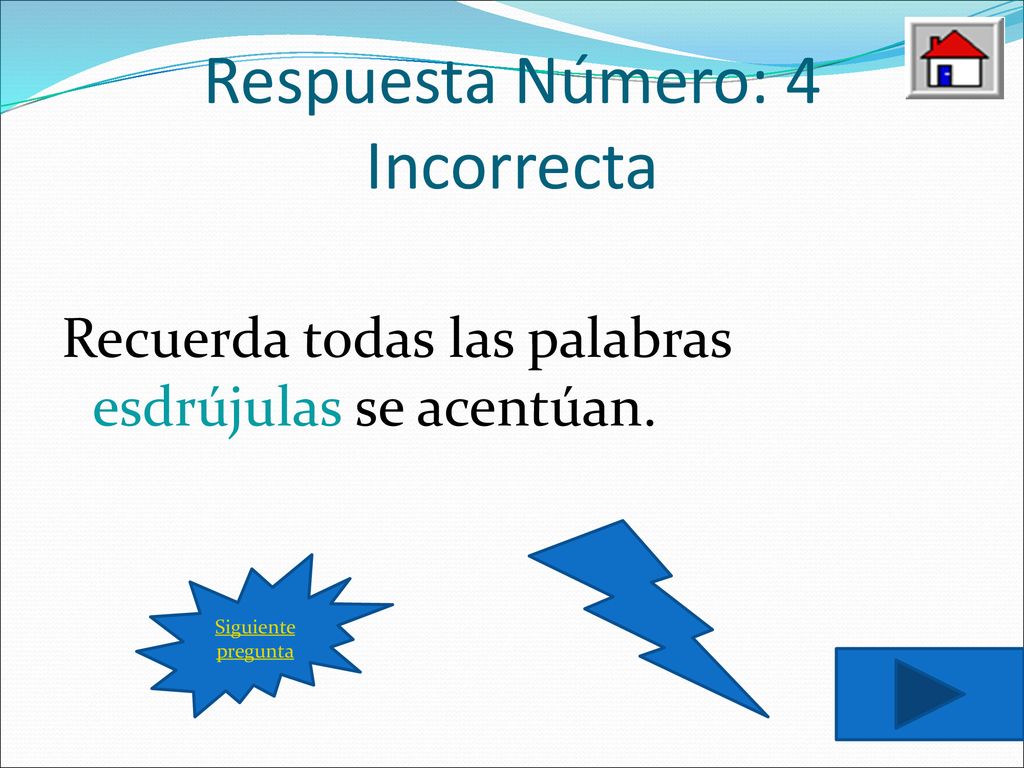 Respuesta Número: 4
Incorrecta

Recuerda todas las palabras esdrújulas se acentúan.

Siguiente pregunta